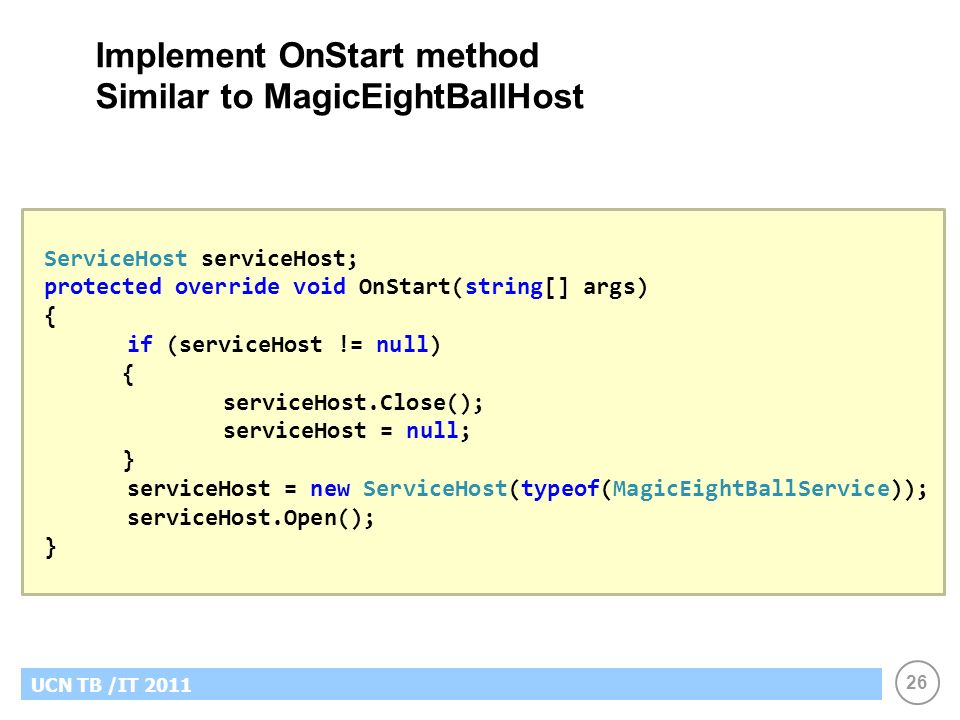 Implement OnStart method
Similar to MagicEightBallHost

ServiceHost serviceHost;
protected override void OnStart(string[] args)
{
    if (serviceHost != null)
    {
        serviceHost.Close();
        serviceHost = null;
    }
    serviceHost = new ServiceHost(typeof(MagicEightBallService));
    serviceHost.Open();
}

UCN TB /IT 2011

26